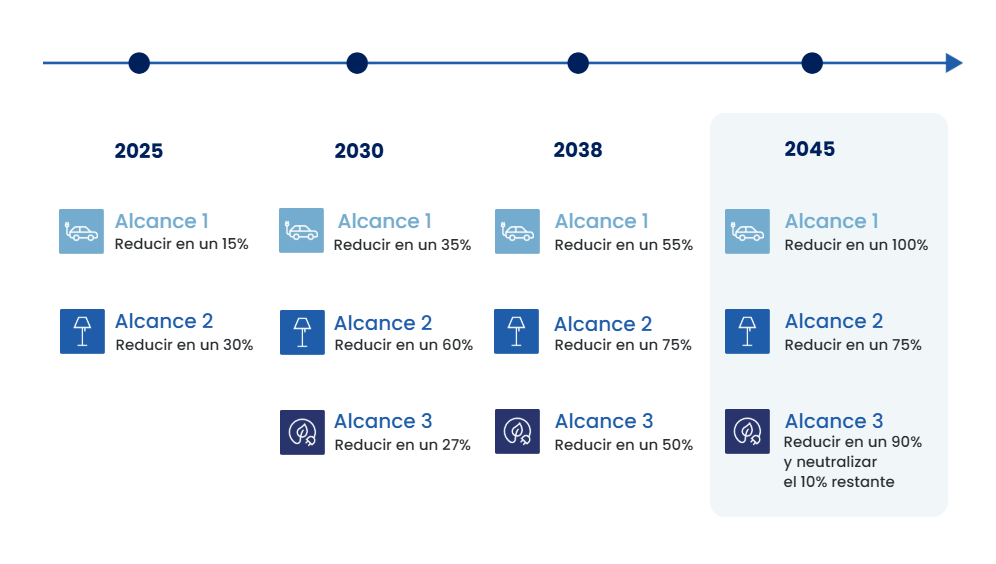 2025

Alcance 1
Reducir en un 15%

Alcance 2
Reducir en un 30%

2030

Alcance 1
Reducir en un 35%

Alcance 2
Reducir en un 60%

Alcance 3
Reducir en un 27%

2038

Alcance 1
Reducir en un 55%

Alcance 2
Reducir en un 75%

Alcance 3
Reducir en un 50%

2045

Alcance 1
Reducir en un 100%

Alcance 2
Reducir en un 75%

Alcance 3
Reducir en un 90% y neutralizar el 10% restante